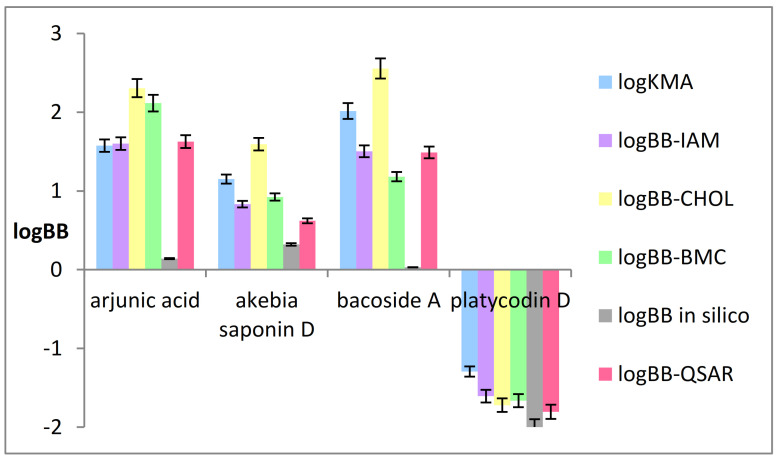 3

2

1

logBB

0

-1

-2

arjunic acid

akebia saponin D

bacoside A

platycodin D

logKMA

logBB-IAM

logBB-CHOL

logBB-BMC

logBB in silico

logBB-QSAR